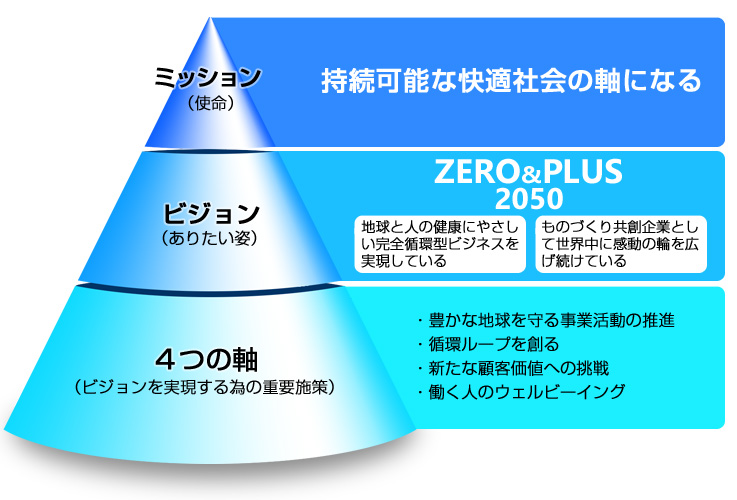 ミッション
（使命）

持続可能な快適社会の軸になる

ビジョン
（ありたい姿）

ZERO&PLUS
2050

地球と人の健康にやさしい完全循環型ビジネスを実現している

ものづくり共創企業として世界中に感動の輪を広げ続けている

4つの軸
（ビジョンを実現する為の重要施策）

・豊かな地球を守る事業活動の推進
・循環ループを創る
・新たな顧客価値への挑戦
・働く人のウェルビーイング